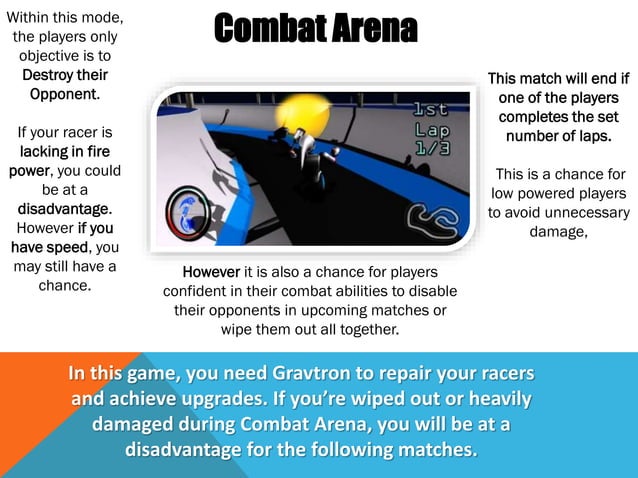 Combat Arena

Within this mode, the players only objective is to Destroy their Opponent.

If your racer is lacking in fire power, you could be at a disadvantage. However if you have speed, you may still have a chance.

1st
Lap
1/3

This match will end if one of the players completes the set number of laps.

This is a chance for low powered players to avoid unnecessary damage,

However it is also a chance for players confident in their combat abilities to disable their opponents in upcoming matches or wipe them out all together.

In this game, you need Gravtron to repair your racers and achieve upgrades. If you're wiped out or heavily damaged during Combat Arena, you will be at a disadvantage for the following matches.